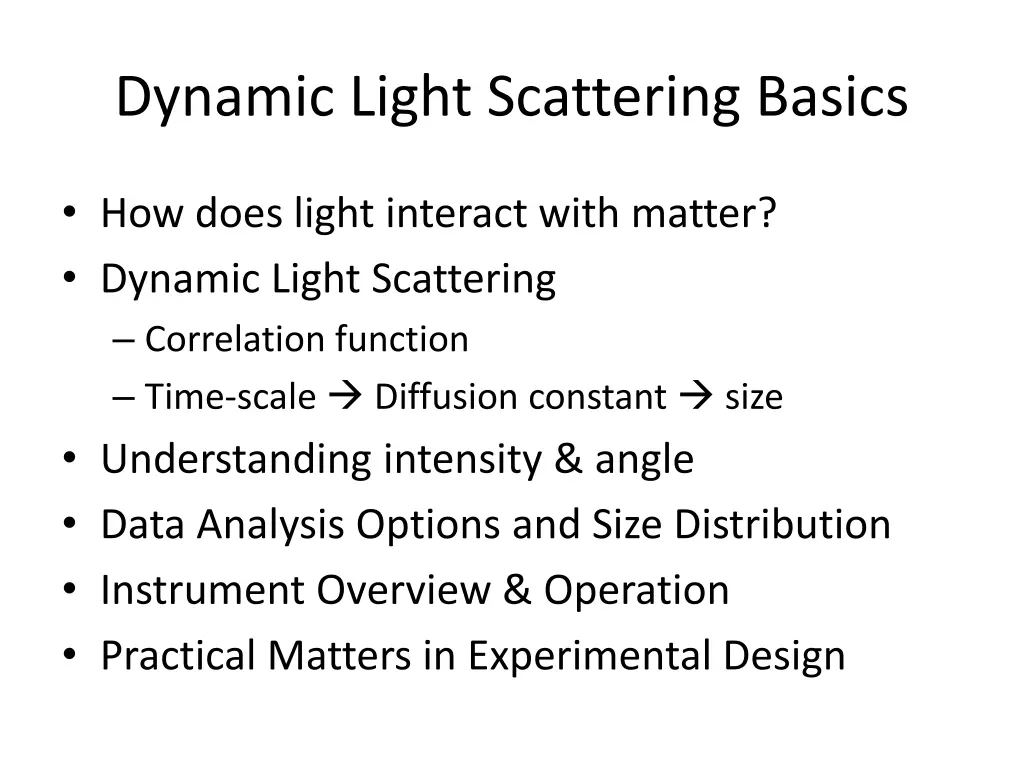 Dynamic Light Scattering Basics

• How does light interact with matter?
• Dynamic Light Scattering
– Correlation function
– Time-scale → Diffusion constant → size
• Understanding intensity & angle
• Data Analysis Options and Size Distribution
• Instrument Overview & Operation
• Practical Matters in Experimental Design